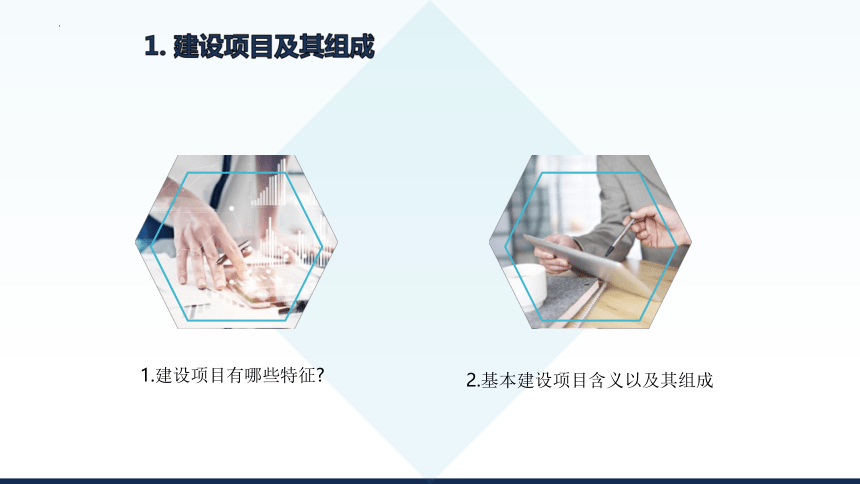 1. 建设项目及其组成

1.建设项目有哪些特征?

2.基本建设项目含义以及其组成